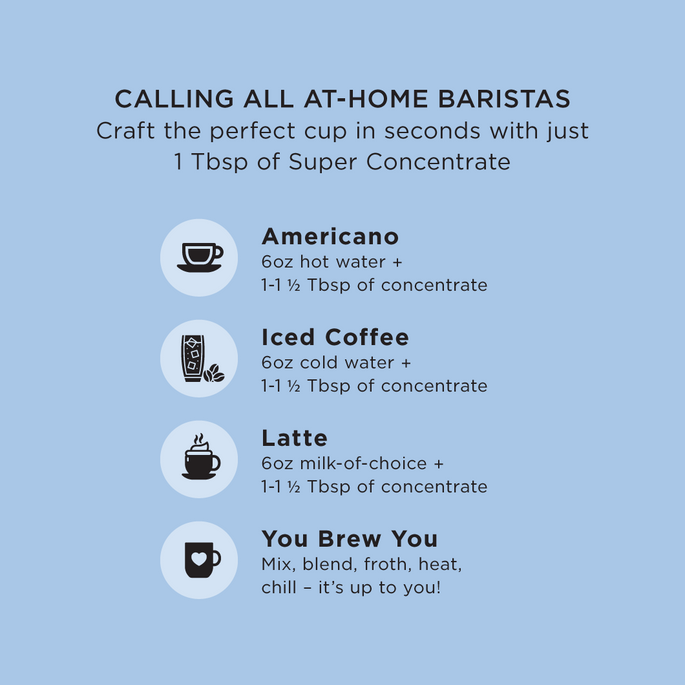 CALLING ALL AT-HOME BARISTAS
Craft the perfect cup in seconds with just 1 Tbsp of Super Concentrate

Americano
6oz hot water +
1-1 ½ Tbsp of concentrate

Iced Coffee
6oz cold water +
1-1 ½ Tbsp of concentrate

Latte
6oz milk-of-choice +
1-1 ½ Tbsp of concentrate

You Brew You
Mix, blend, froth, heat, chill – it's up to you!